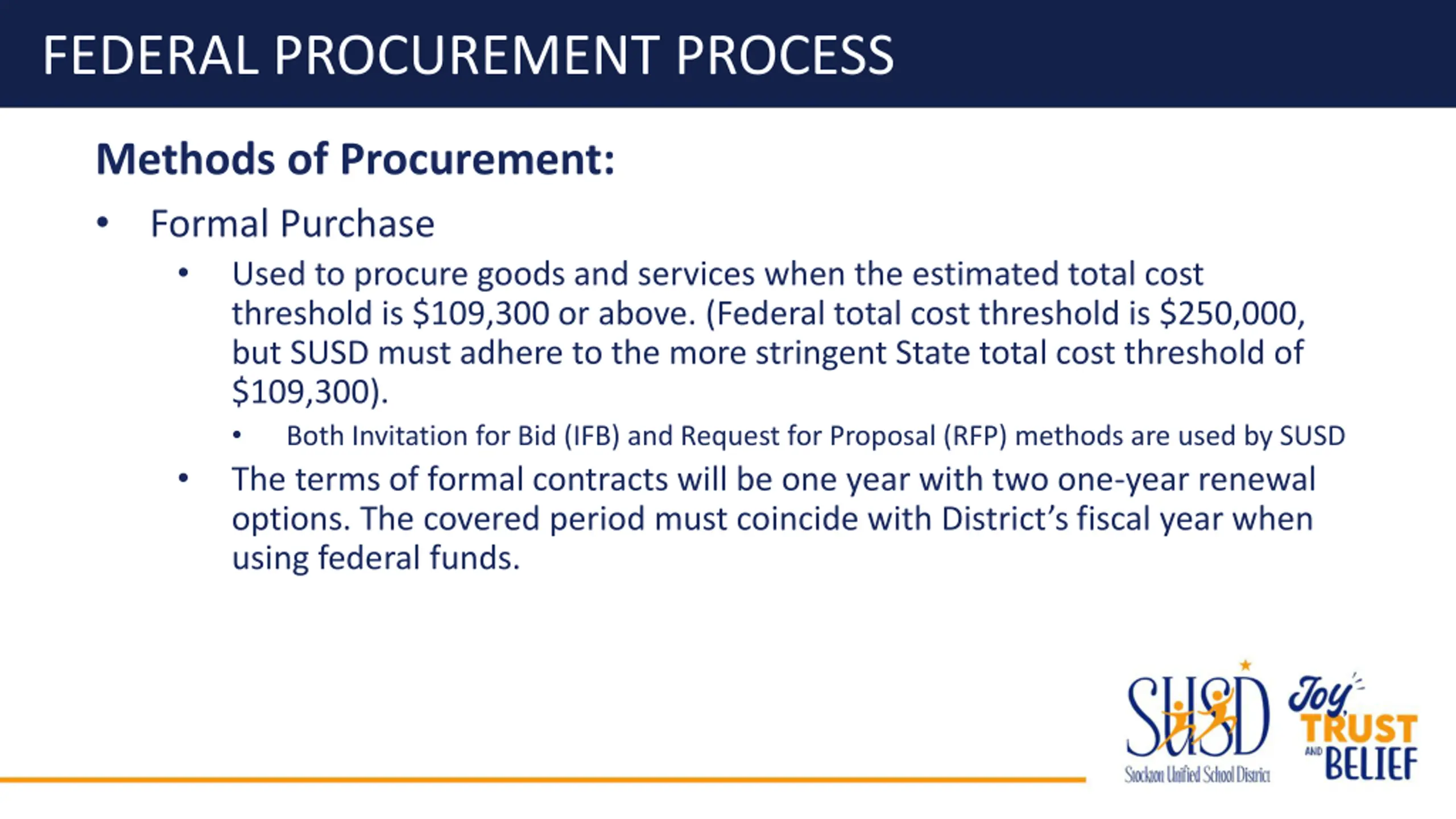 FEDERAL PROCUREMENT PROCESS

Methods of Procurement:

• Formal Purchase

• Used to procure goods and services when the estimated total cost threshold is \$109,300 or above. (Federal total cost threshold is \$250,000, but SUSD must adhere to the more stringent State total cost threshold of \$109,300).

• Both Invitation for Bid (IFB) and Request for Proposal (RFP) methods are used by SUSD

• The terms of formal contracts will be one year with two one-year renewal options. The covered period must coincide with District's fiscal year when using federal funds.

SUSD
Stockton Unified School District

Joy, TRUST AND BELIEF